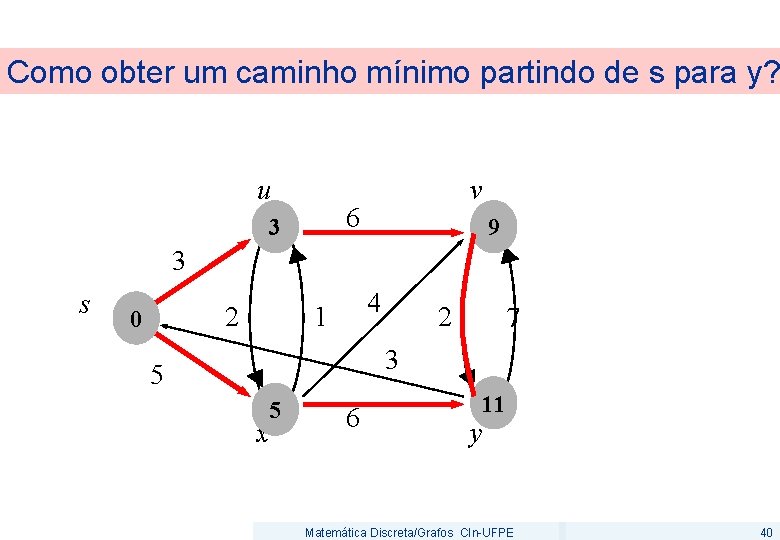 Como obter um caminho mínimo partindo de s para y?

u
v
3
6
9
3
s
0
2
1
4
2
7
3
5
5
6
11
x
y

Matemática Discreta/Grafos CIn-UFPE
40